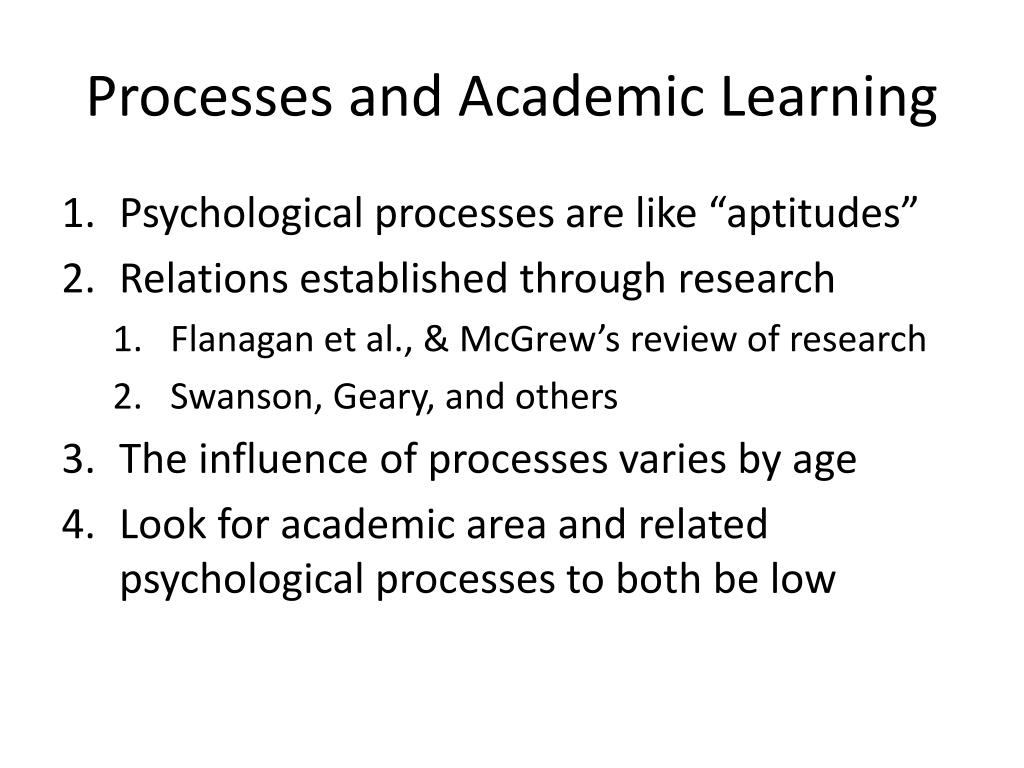 Processes and Academic Learning

1. Psychological processes are like “aptitudes”
2. Relations established through research
   1. Flanagan et al., & McGrew’s review of research
   2. Swanson, Geary, and others
3. The influence of processes varies by age
4. Look for academic area and related psychological processes to both be low